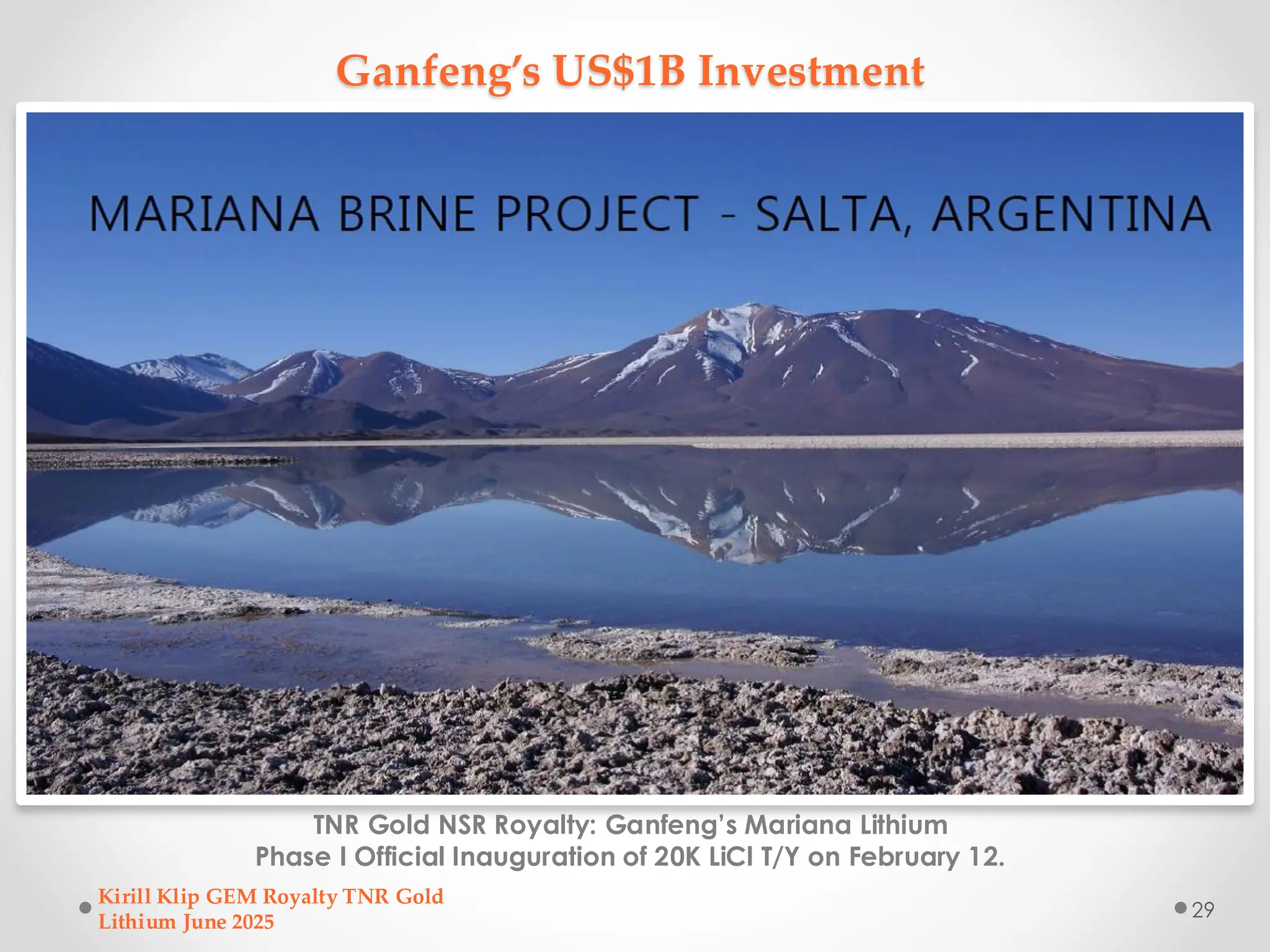 Ganfeng's US$1B Investment

MARIANA BRINE PROJECT - SALTA, ARGENTINA

TNR Gold NSR Royalty: Ganfeng's Mariana Lithium Phase I Official Inauguration of 20K LiCl T/Y on February 12.

Kirill Klip GEM Royalty TNR Gold Lithium June 2025

29